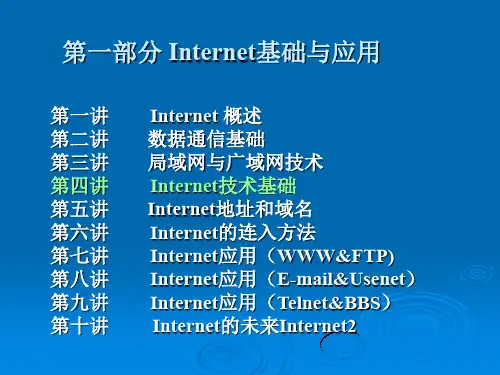 第一部分 Internet基础与应用

第一讲 Internet 概述
第二讲 数据通信基础
第三讲 局域网与广域网技术
第四讲 Internet技术基础
第五讲 Internet地址和域名
第六讲 Internet的连入方法
第七讲 Internet应用（WWW&FTP)
第八讲 Internet应用（E-mail&Usenet）
第九讲 Internet应用（Telnet&BBS）
第十讲 Internet的未来Internet2